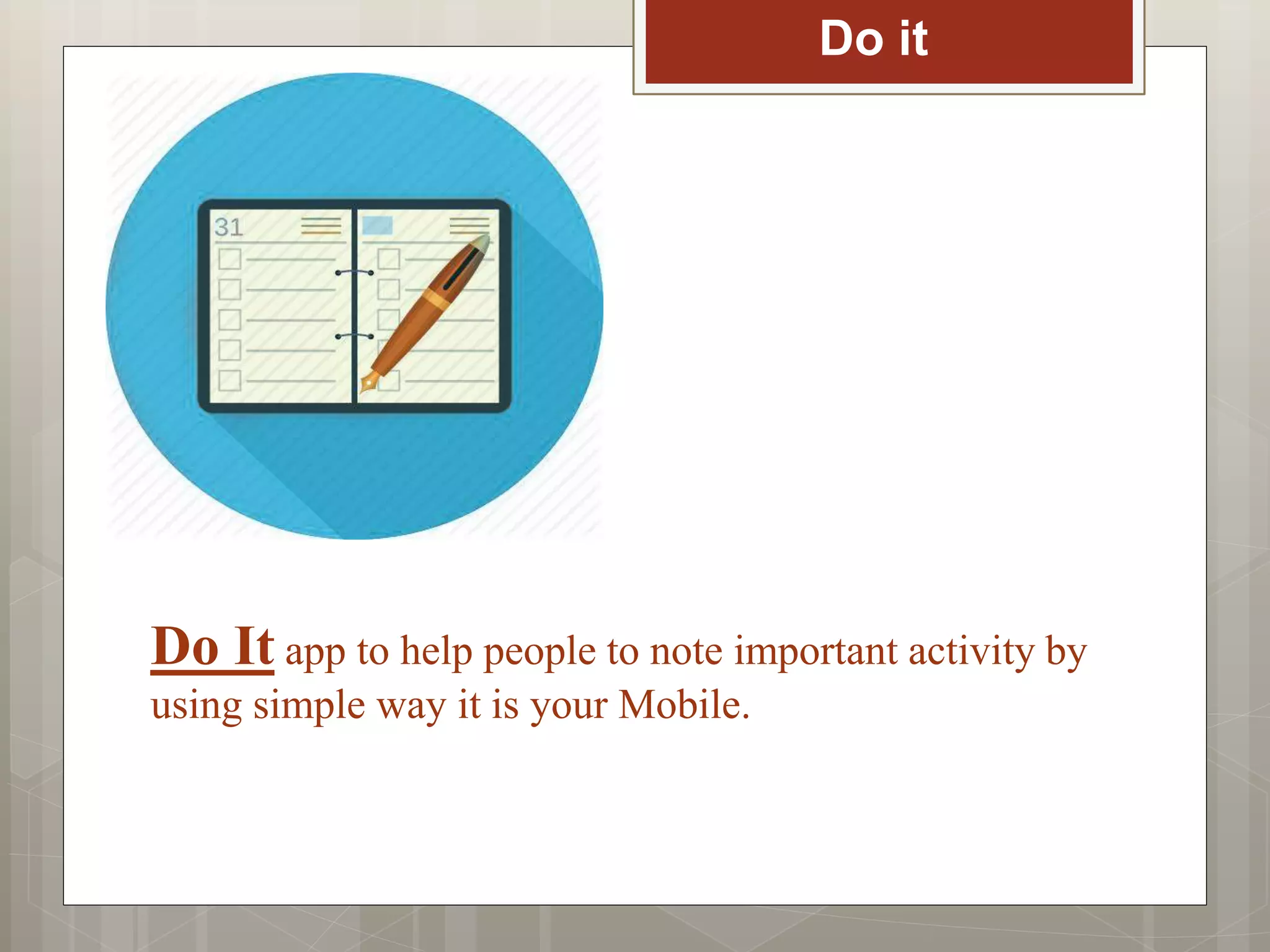 Do it

31

Do It app to help people to note important activity by using simple way it is your Mobile.